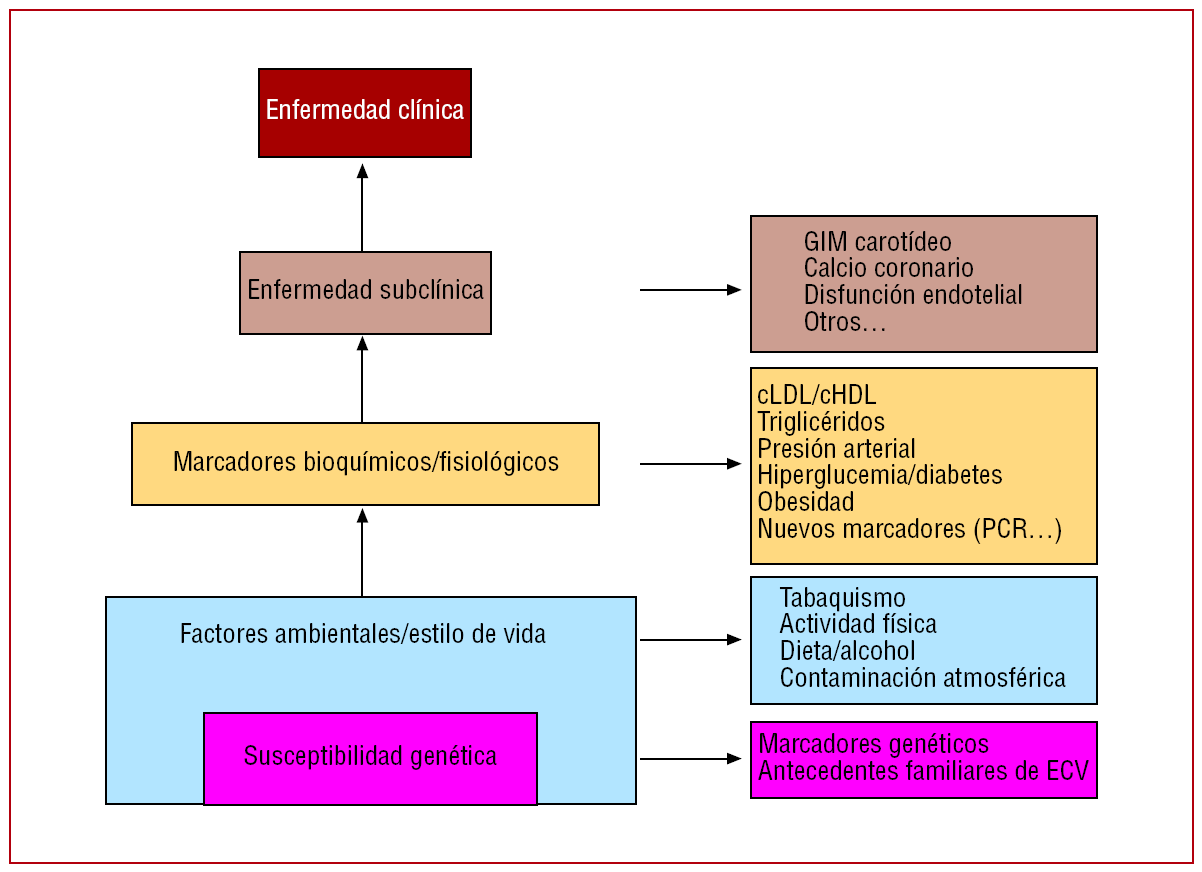 Enfermedad clínica

Enfermedad subclínica

GIM carotídeo
Calcio coronario
Disfunción endotelial
Otros…

Marcadores bioquímicos/fisiológicos

cLDL/cHDL
Triglicéridos
Presión arterial
Hiperglucemia/diabetes
Obesidad
Nuevos marcadores (PCR…)

Factores ambientales/estilo de vida

Tabaquismo
Actividad física
Dieta/alcohol
Contaminación atmosférica

Susceptibilidad genética

Marcadores genéticos
Antecedentes familiares de ECV